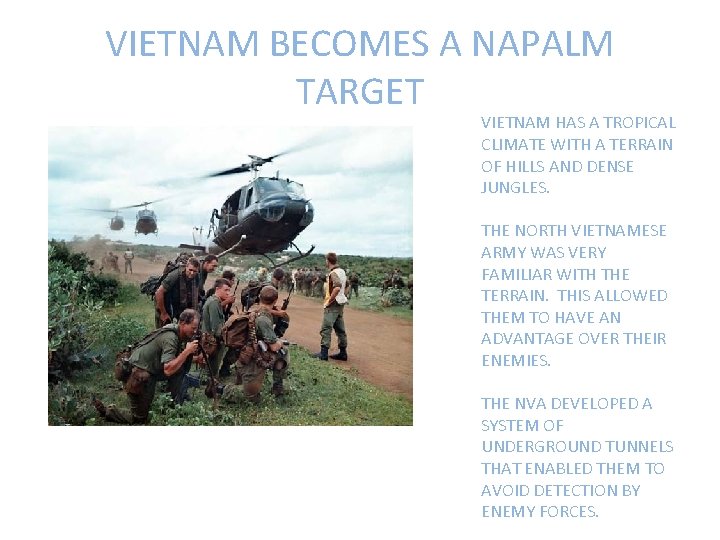 VIETNAM BECOMES A NAPALM TARGET

VIETNAM HAS A TROPICAL CLIMATE WITH A TERRAIN OF HILLS AND DENSE JUNGLES.

THE NORTH VIETNAMESE ARMY WAS VERY FAMILIAR WITH THE TERRAIN. THIS ALLOWED THEM TO HAVE AN ADVANTAGE OVER THEIR ENEMIES.

THE NVA DEVELOPED A SYSTEM OF UNDERGROUND TUNNELS THAT ENABLED THEM TO AVOID DETECTION BY ENEMY FORCES.